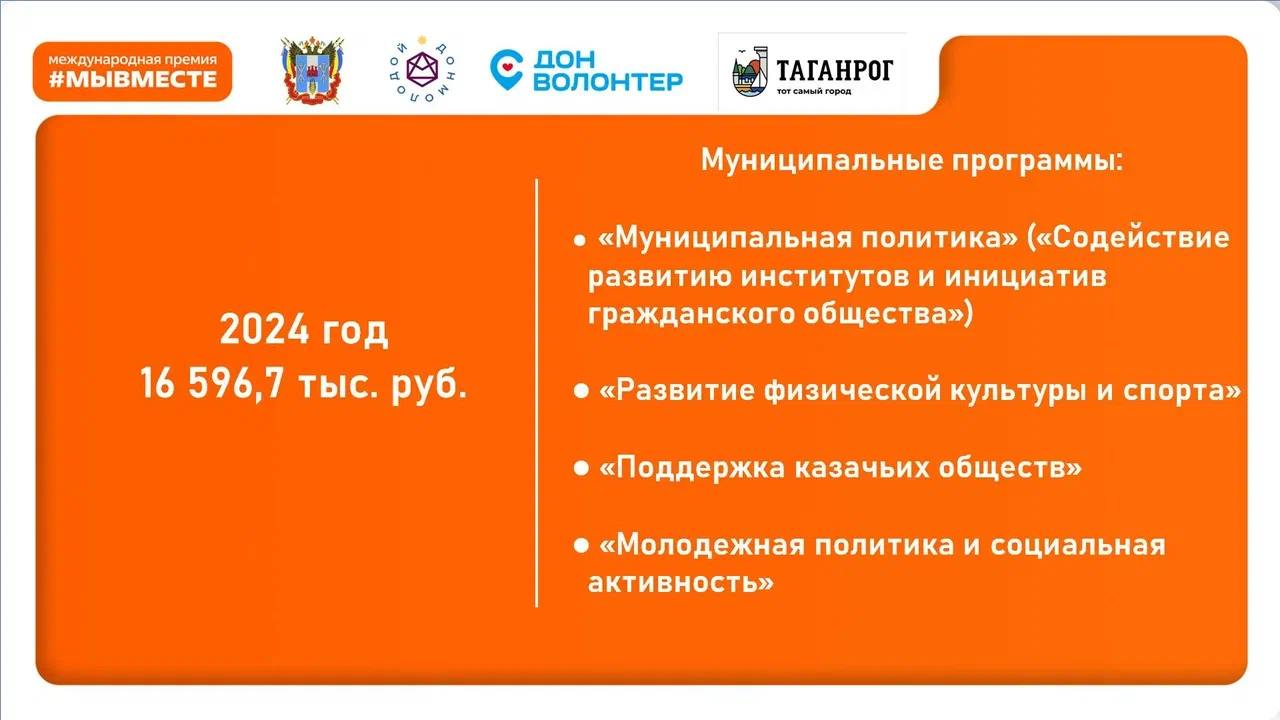 международная премия
#МЫВМЕСТЕ

ДОН МОЛОДОЙ

ДОН ВОЛОНТЕР

ТАГАНРОГ
тот самый город

2024 год
16 596,7 тыс. руб.

Муниципальные программы:

• «Муниципальная политика» («Содействие развитию институтов и инициатив гражданского общества»)

• «Развитие физической культуры и спорта»

• «Поддержка казачьих обществ»

• «Молодежная политика и социальная активность»